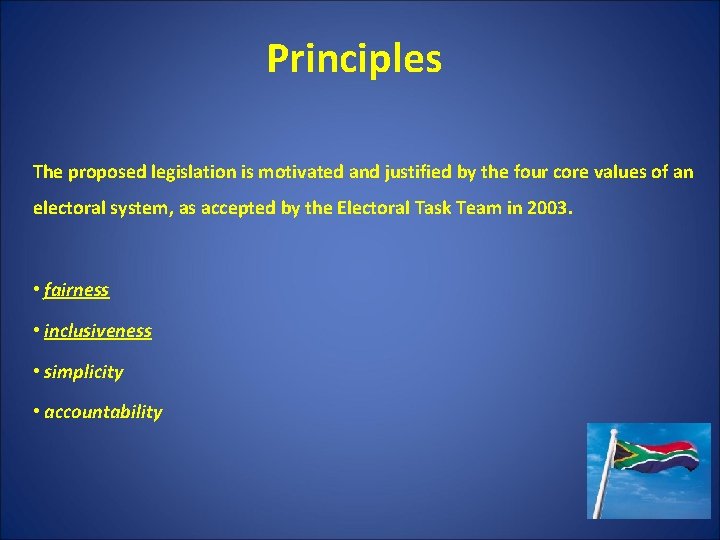 Principles

The proposed legislation is motivated and justified by the four core values of an electoral system, as accepted by the Electoral Task Team in 2003.

• fairness

• inclusiveness

• simplicity

• accountability